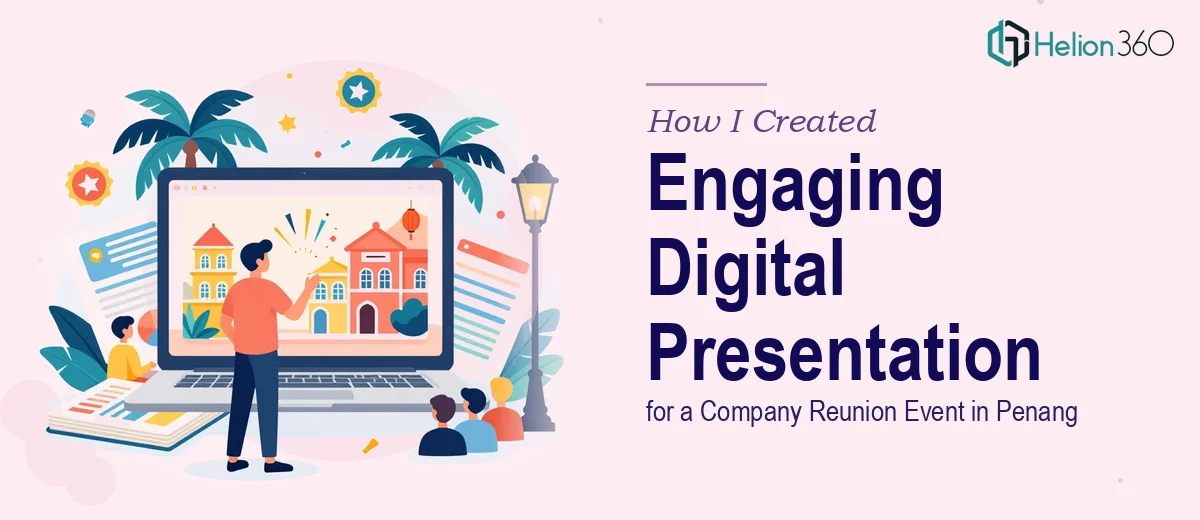 Helion360

How I Created

Engaging Digital Presentation

for a Company Reunion Event in Penang